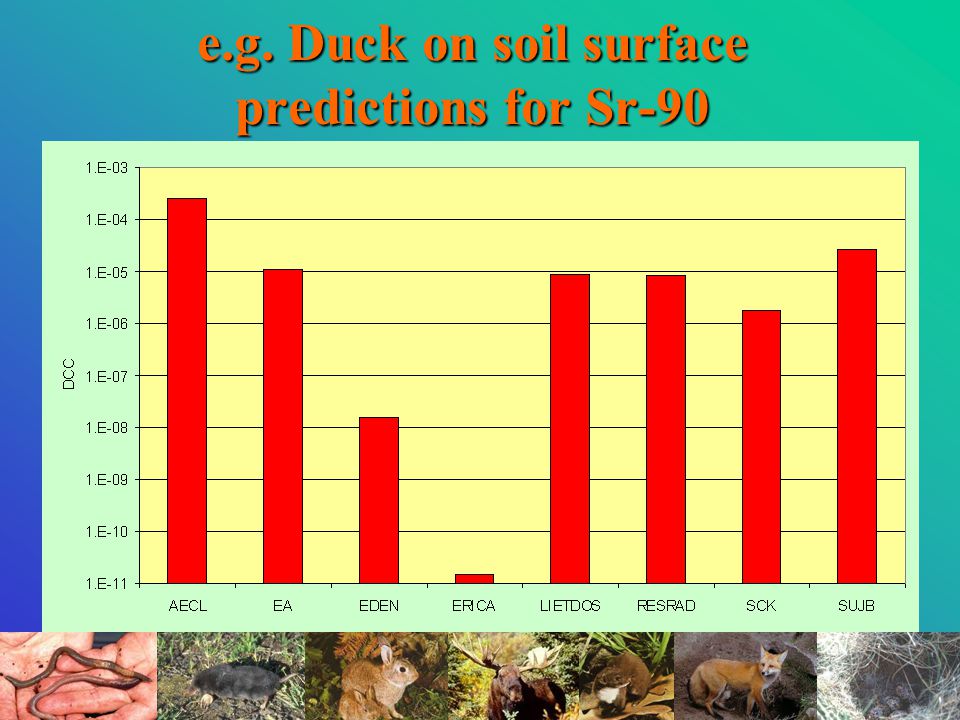 e.g. Duck on soil surface predictions for Sr-90

1.E-03
1.E-04
1.E-05
1.E-06
1.E-07
1.E-08
1.E-09
1.E-10
1.E-11

DCC

AECL EA EDEN ERICA LIETDOS RESRAD SCK SUJB